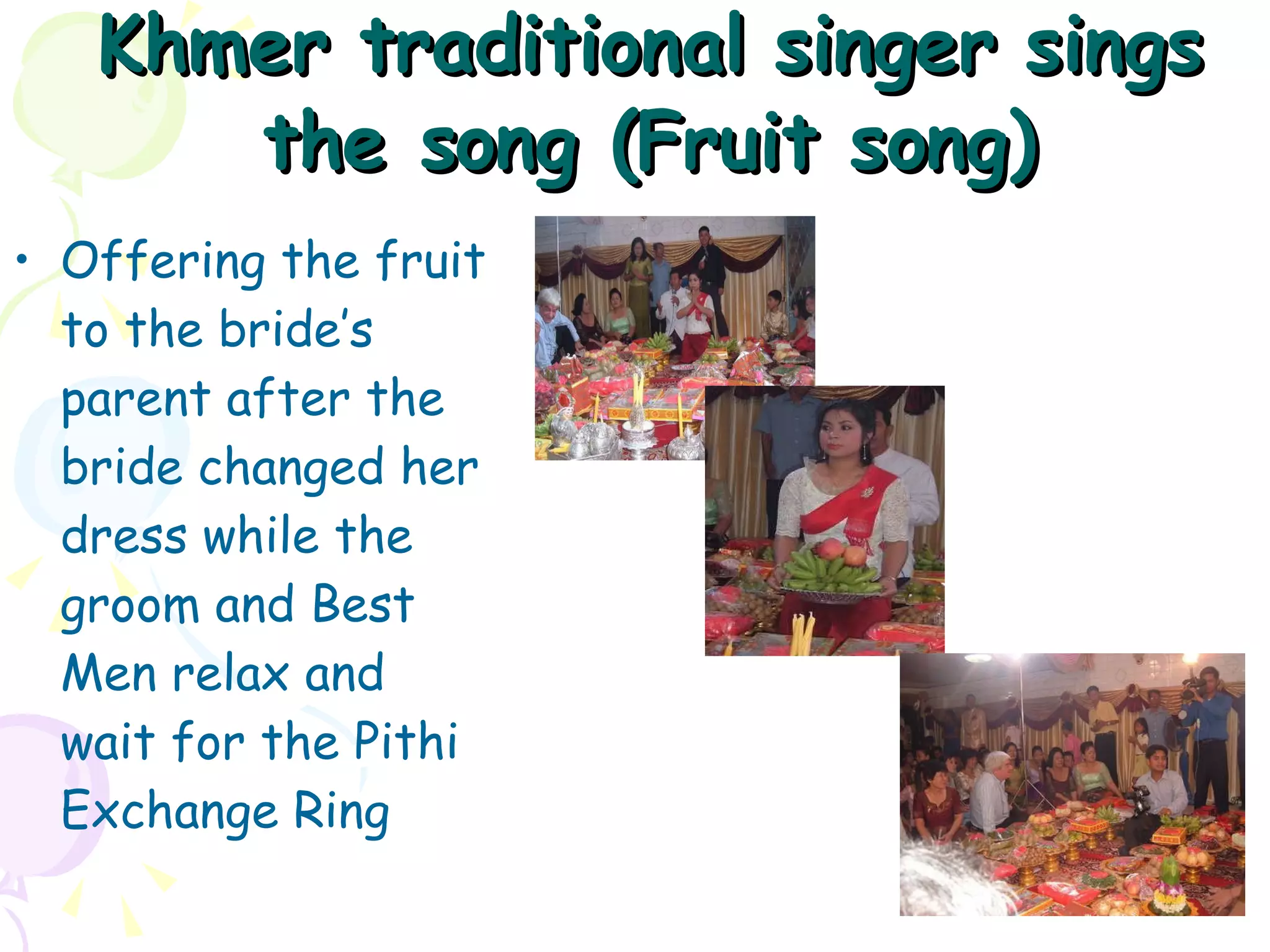 Khmer traditional singer sings the song (Fruit song)

• Offering the fruit to the bride's parent after the bride changed her dress while the groom and Best Men relax and wait for the Pithi Exchange Ring